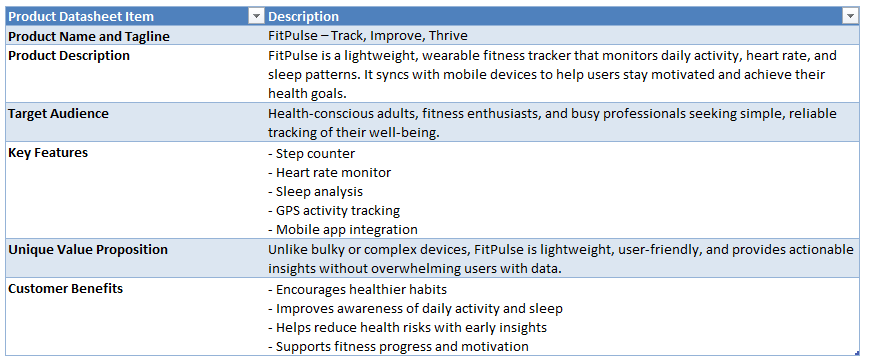 | Product Datasheet Item | Description |
|---|---|
| Product Name and Tagline | FitPulse – Track, Improve, Thrive |
| Product Description | FitPulse is a lightweight, wearable fitness tracker that monitors daily activity, heart rate, and sleep patterns. It syncs with mobile devices to help users stay motivated and achieve their health goals. |
| Target Audience | Health-conscious adults, fitness enthusiasts, and busy professionals seeking simple, reliable tracking of their well-being. |
| Key Features | - Step counter<br>- Heart rate monitor<br>- Sleep analysis<br>- GPS activity tracking<br>- Mobile app integration |
| Unique Value Proposition | Unlike bulky or complex devices, FitPulse is lightweight, user-friendly, and provides actionable insights without overwhelming users with data. |
| Customer Benefits | - Encourages healthier habits<br>- Improves awareness of daily activity and sleep<br>- Helps reduce health risks with early insights<br>- Supports fitness progress and motivation |